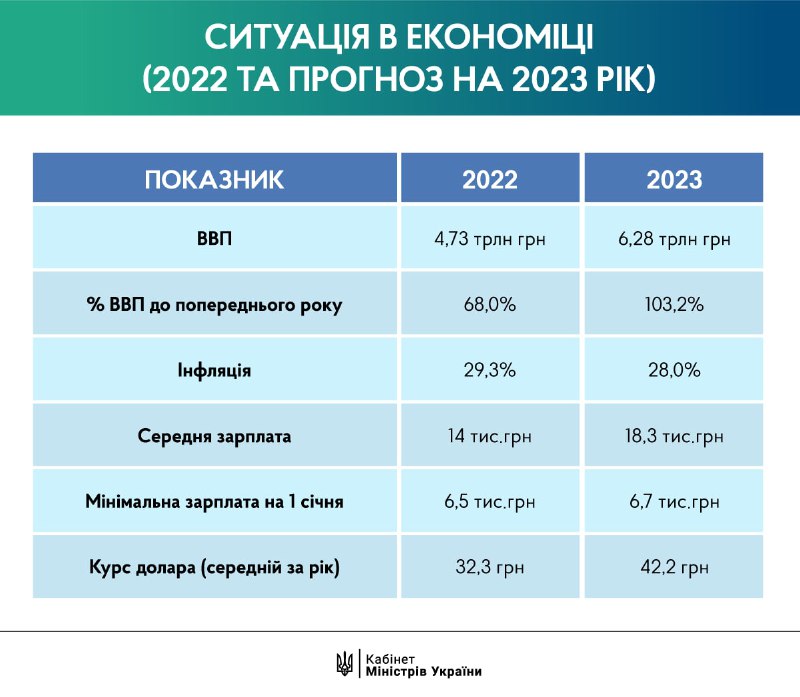 СИТУАЦІЯ В ЕКОНОМІЦІ
(2022 ТА ПРОГНОЗ НА 2023 РІК)

| ПОКАЗНИК | 2022 | 2023 |
|---|---|---|
| ВВП | 4,73 трлн грн | 6,28 трлн грн |
| % ВВП до попереднього року | 68,0% | 103,2% |
| Інфляція | 29,3% | 28,0% |
| Середня зарплата | 14 тис.грн | 18,3 тис.грн |
| Мінімальна зарплата на 1 січня | 6,5 тис.грн | 6,7 тис.грн |
| Курс долара (середній за рік) | 32,3 грн | 42,2 грн |

Кабінет
Міністрів України